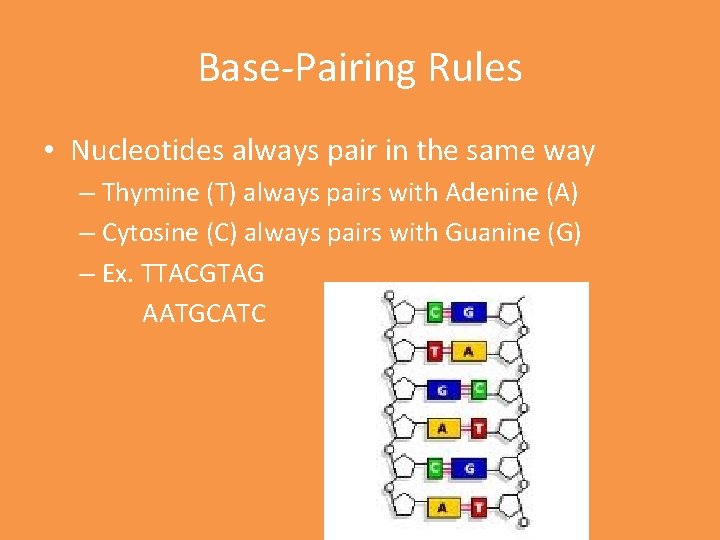 Base-Pairing Rules

• Nucleotides always pair in the same way
– Thymine (T) always pairs with Adenine (A)
– Cytosine (C) always pairs with Guanine (G)
– Ex. TTACGTAG
AATGCATC

C G
T A
G C
A T
C G
A T